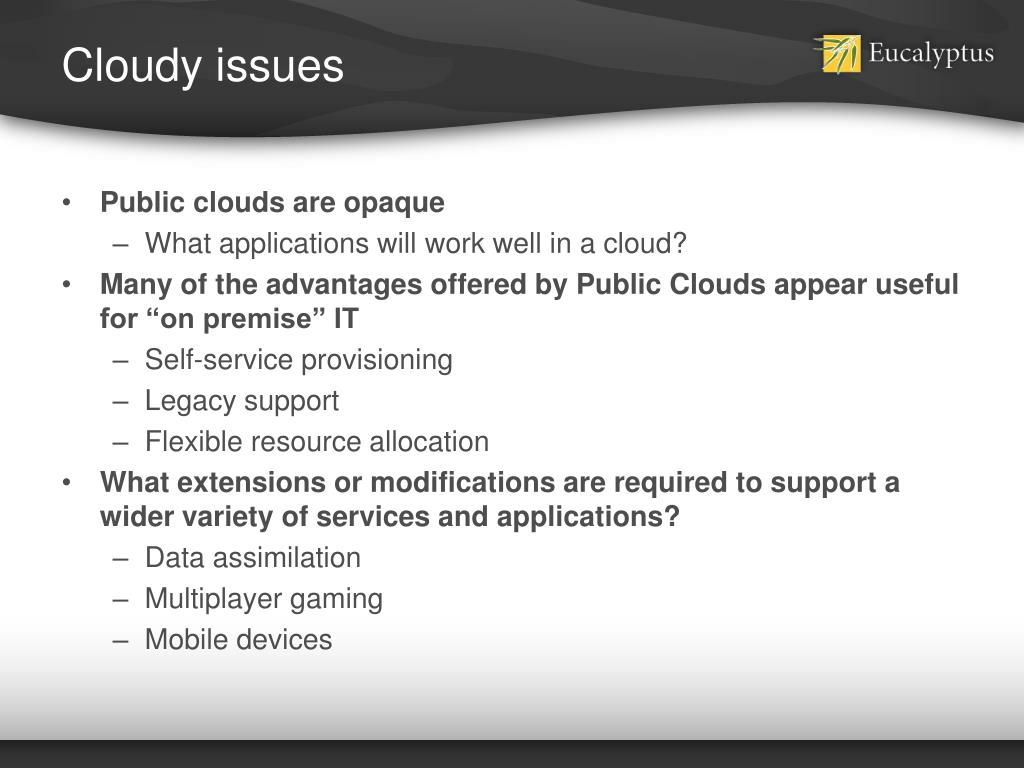 Cloudy issues

Eucalyptus

• Public clouds are opaque
 – What applications will work well in a cloud?
• Many of the advantages offered by Public Clouds appear useful for “on premise” IT
 – Self-service provisioning
 – Legacy support
 – Flexible resource allocation
• What extensions or modifications are required to support a wider variety of services and applications?
 – Data assimilation
 – Multiplayer gaming
 – Mobile devices